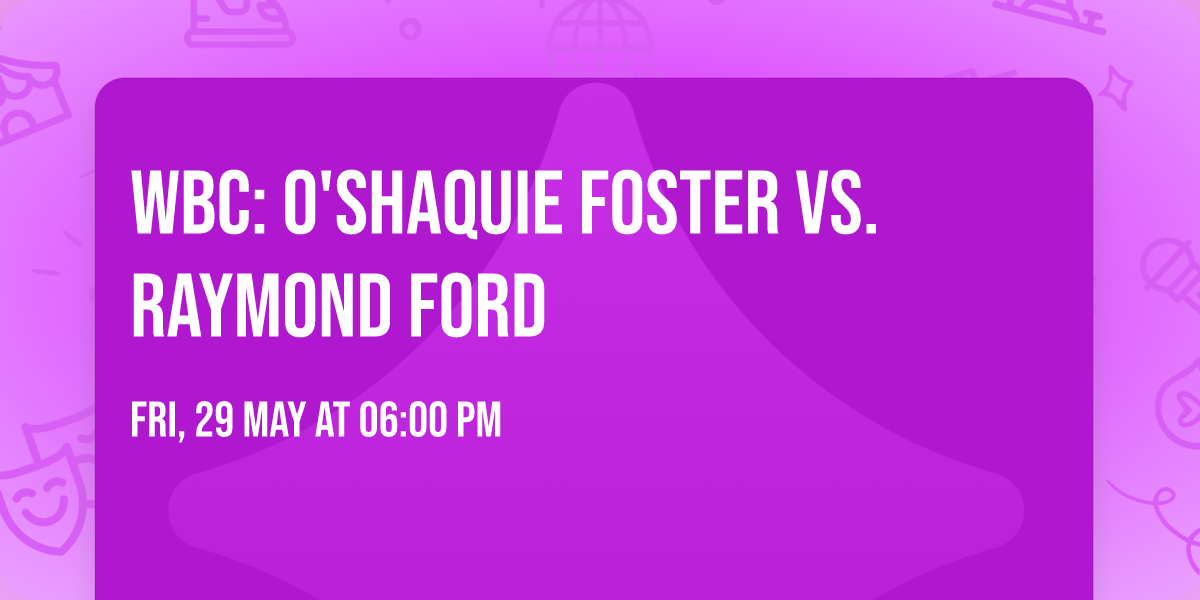 WBC: O'SHAQUIE FOSTER VS. RAYMOND FORD

FRI, 29 MAY AT 06:00 PM